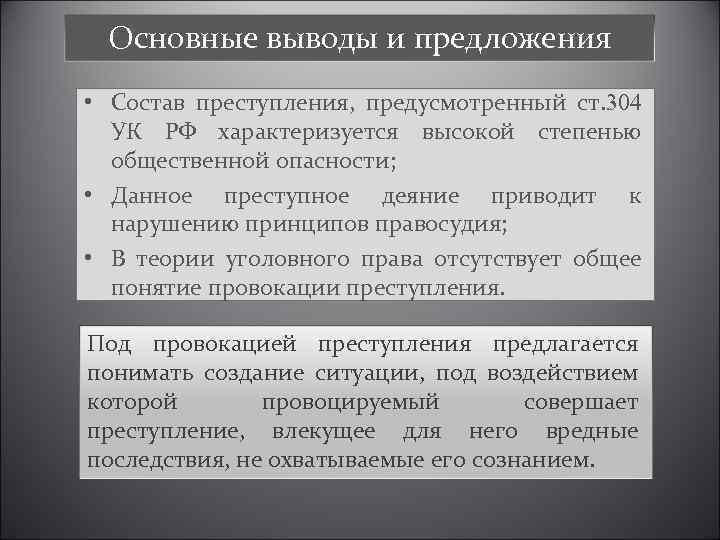 Основные выводы и предложения

• Состав преступления, предусмотренный ст.304 УК РФ характеризуется высокой степенью общественной опасности;

• Данное преступное деяние приводит к нарушению принципов правосудия;

• В теории уголовного права отсутствует общее понятие провокации преступления.

Под провокацией преступления предлагается понимать создание ситуации, под воздействием которой провоцируемый совершает преступление, влекущее для него вредные последствия, не охватываемые его сознанием.